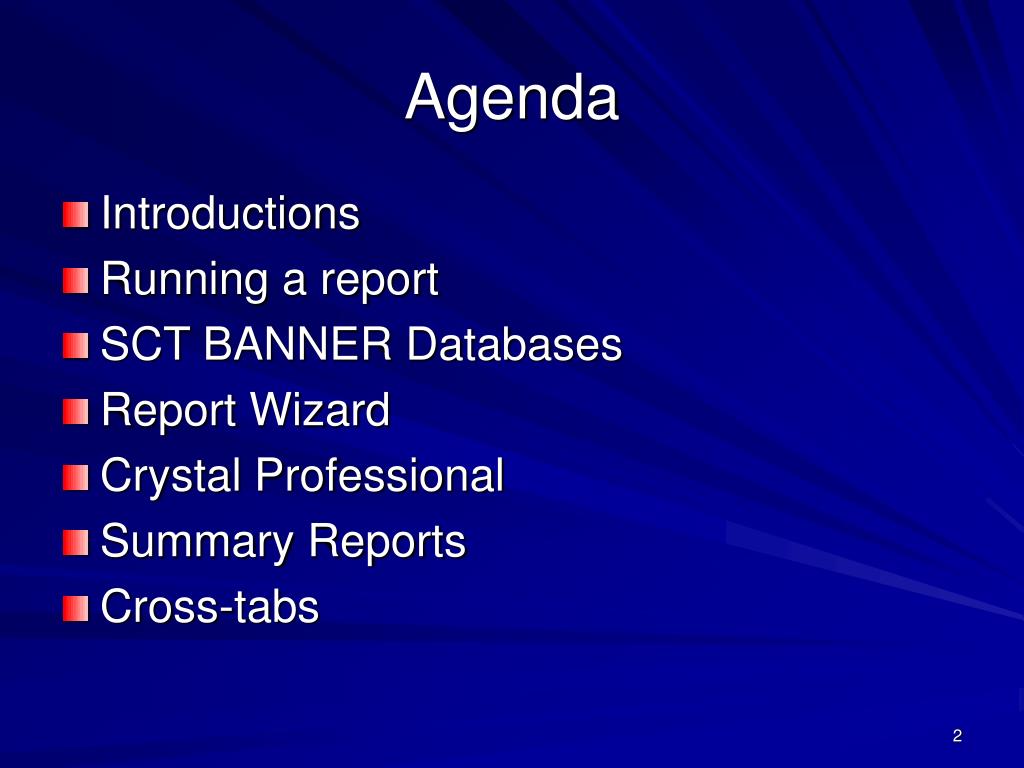 Agenda

Introductions
Running a report
SCT BANNER Databases
Report Wizard
Crystal Professional
Summary Reports
Cross-tabs

2